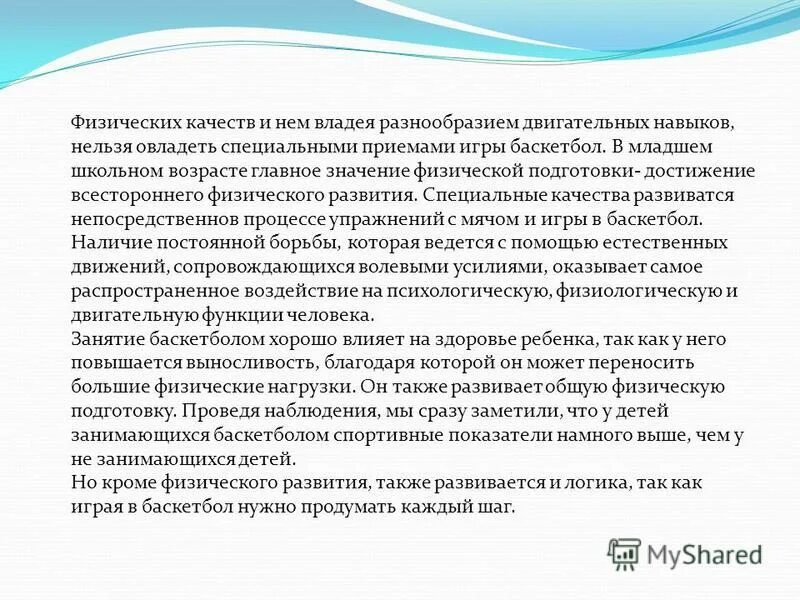 Физических качеств и нем владея разнообразием двигательных навыков, нельзя овладеть специальными приемами игры баскетбол. В младшем школьном возрасте главное значение физической подготовки- достижение всестороннего физического развития. Специальные качества развиватся непосредственнов процессе упражнений с мячом и игры в баскетбол. Наличие постоянной борьбы, которая ведется с помощью естественных движений, сопровождающихся волевыми усилиями, оказывает самое распространенное воздействие на психологическую, физиологическую и двигательную функции человека.
Занятие баскетболом хорошо влияет на здоровье ребенка, так как у него повышается выносливость, благодаря которой он может переносить большие физические нагрузки. Он также развивает общую физическую подготовку. Проведя наблюдения, мы сразу заметили, что у детей занимающихся баскетболом спортивные показатели намного выше, чем у не занимающихся детей.
Но кроме физического развития, также развивается и логика, так как играя в баскетбол нужно продумать каждый шаг.

MyShared